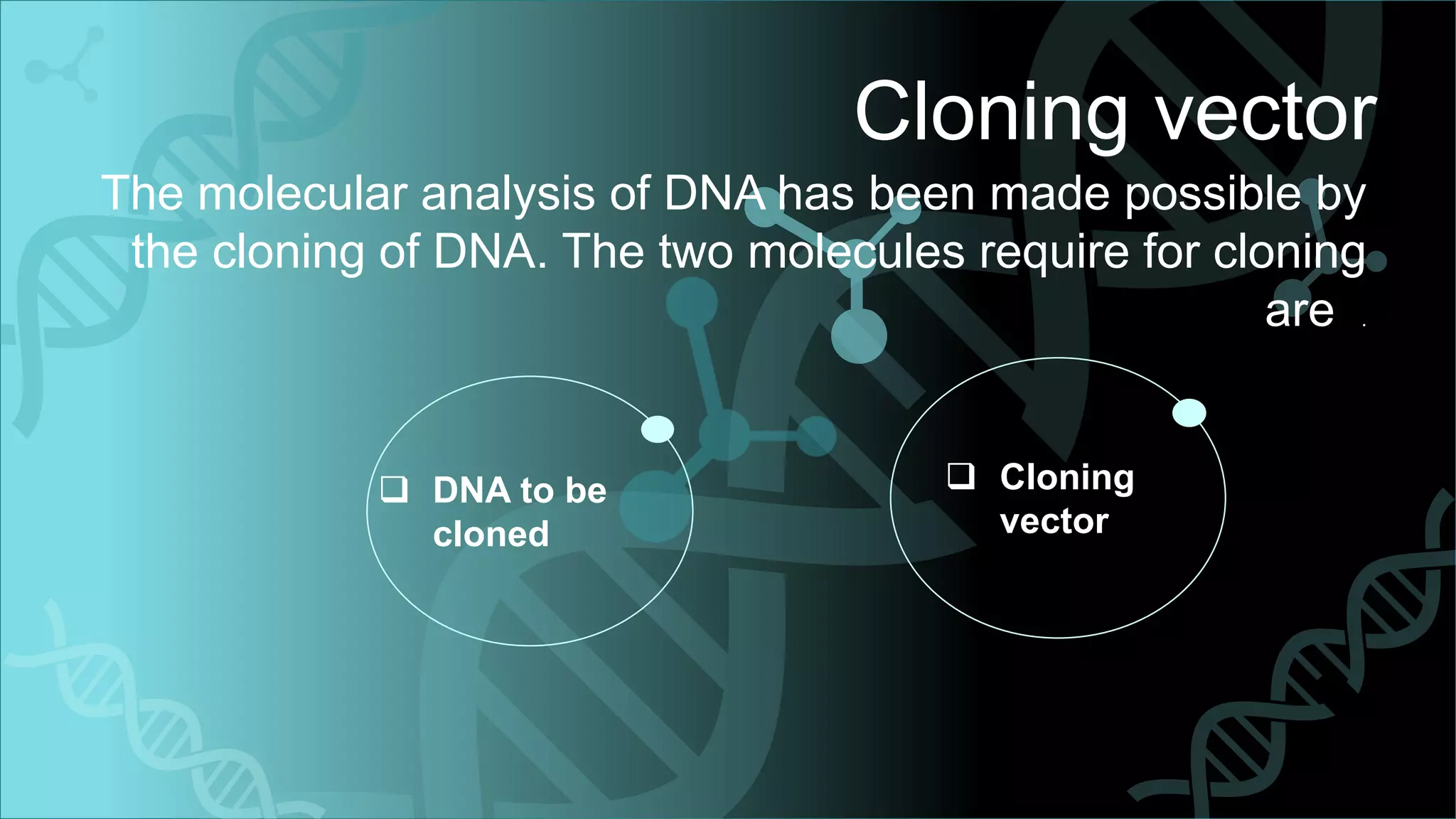 Cloning vector

The molecular analysis of DNA has been made possible by the cloning of DNA. The two molecules require for cloning are .

❑ DNA to be cloned

❑ Cloning vector